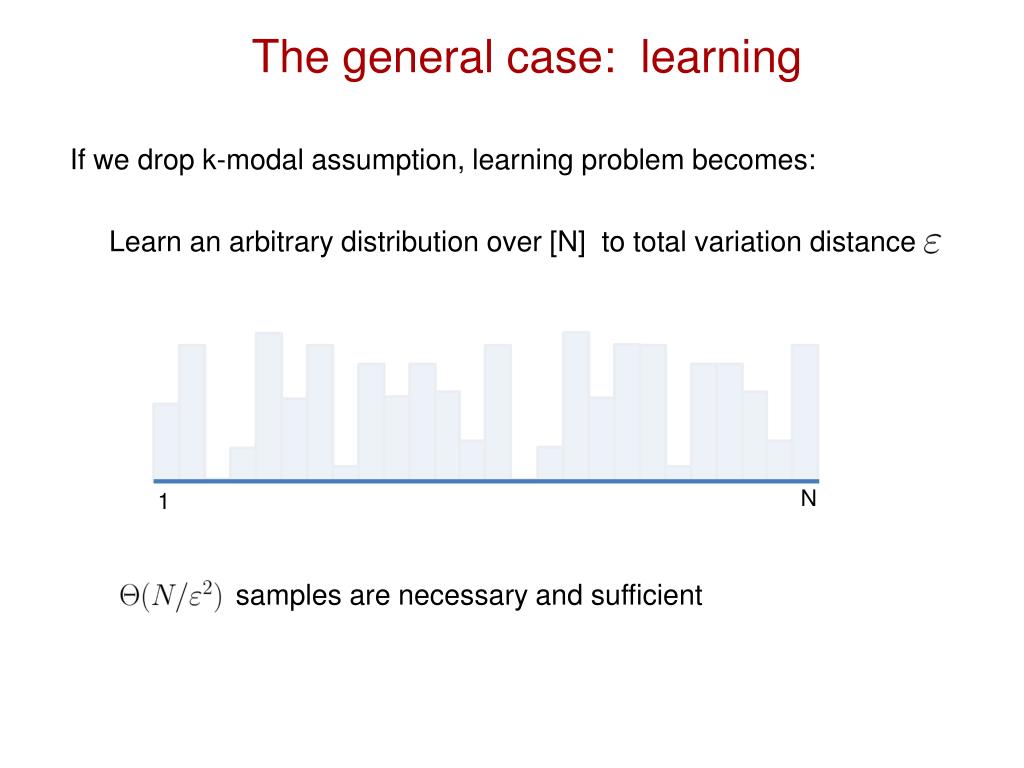 The general case: learning

If we drop k-modal assumption, learning problem becomes:

Learn an arbitrary distribution over [N] to total variation distance $\varepsilon$

1

N

$\Theta(N/\varepsilon^2)$ samples are necessary and sufficient